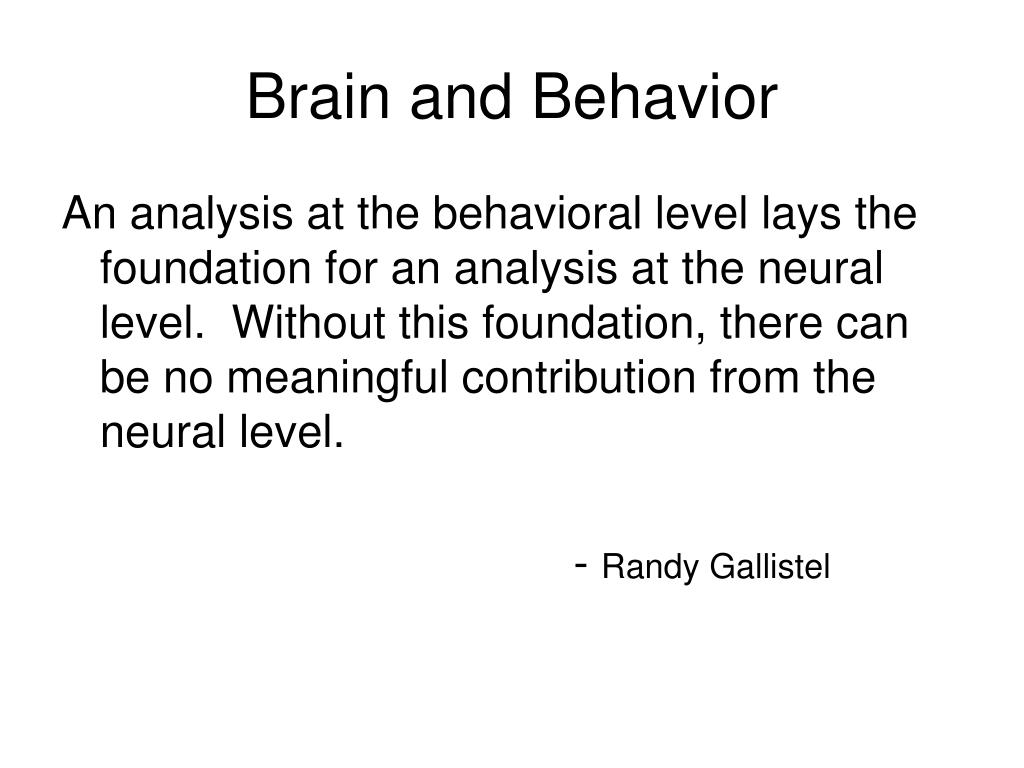 Brain and Behavior

An analysis at the behavioral level lays the foundation for an analysis at the neural level.  Without this foundation, there can be no meaningful contribution from the neural level.

- Randy Gallistel